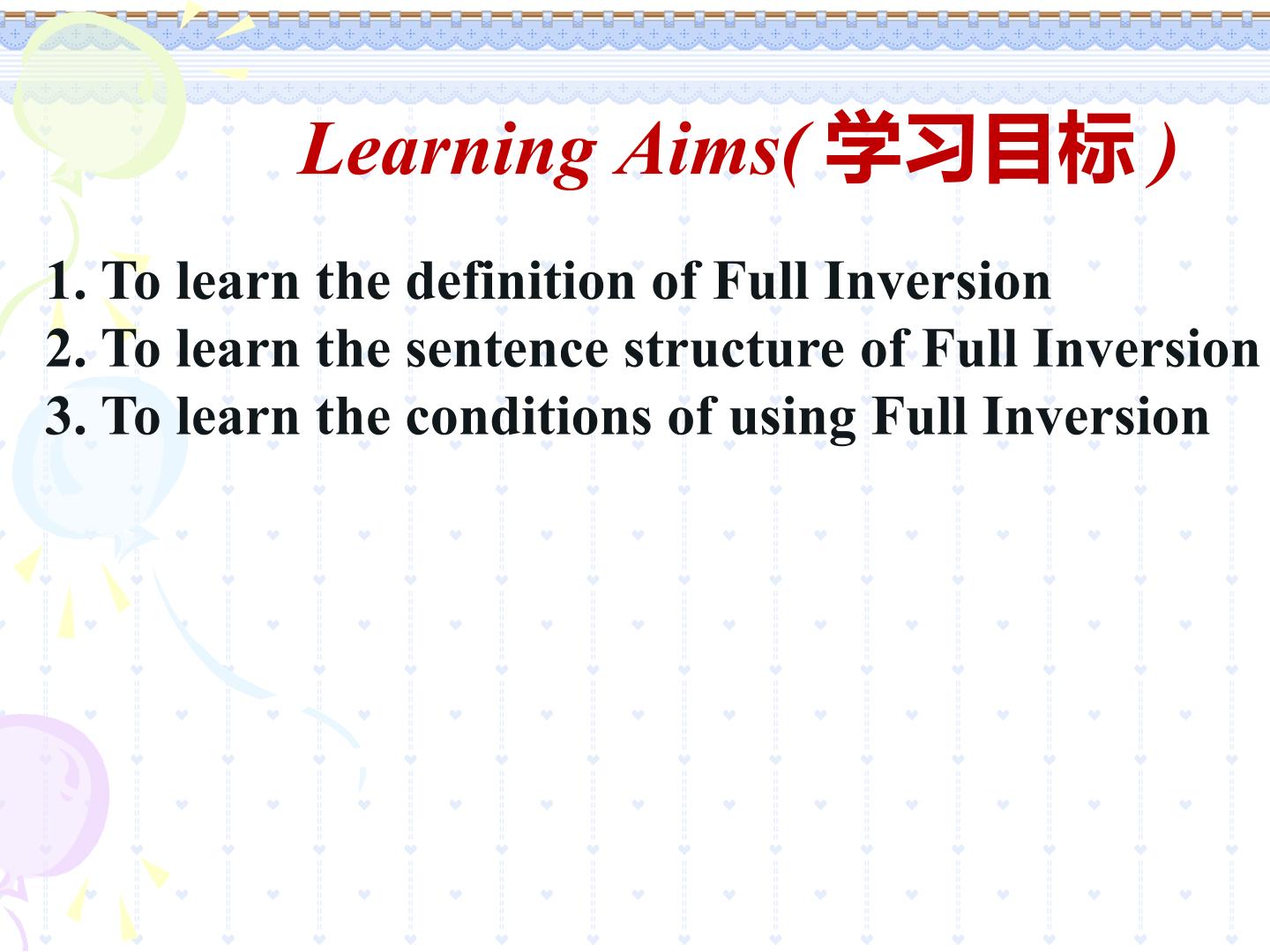 Learning Aims(学习目标）

1. To learn the definition of Full Inversion
2. To learn the sentence structure of Full Inversion
3. To learn the conditions of using Full Inversion